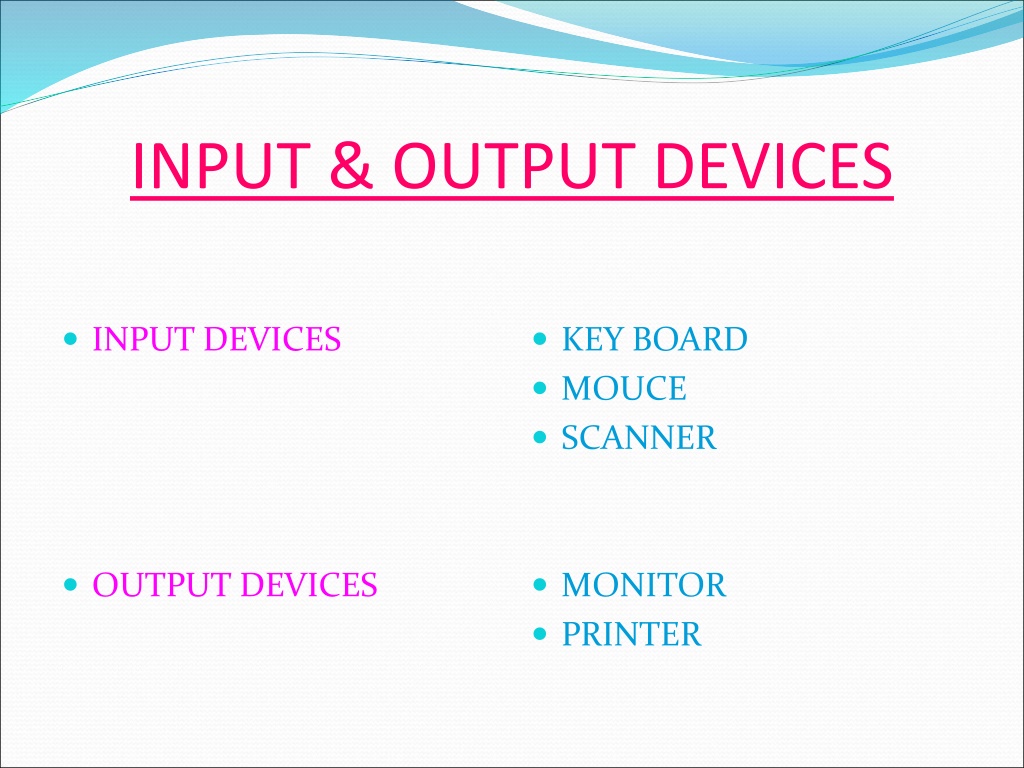 INPUT & OUTPUT DEVICES

- INPUT DEVICES

- OUTPUT DEVICES

- KEY BOARD
- MOUCE
- SCANNER

- MONITOR
- PRINTER